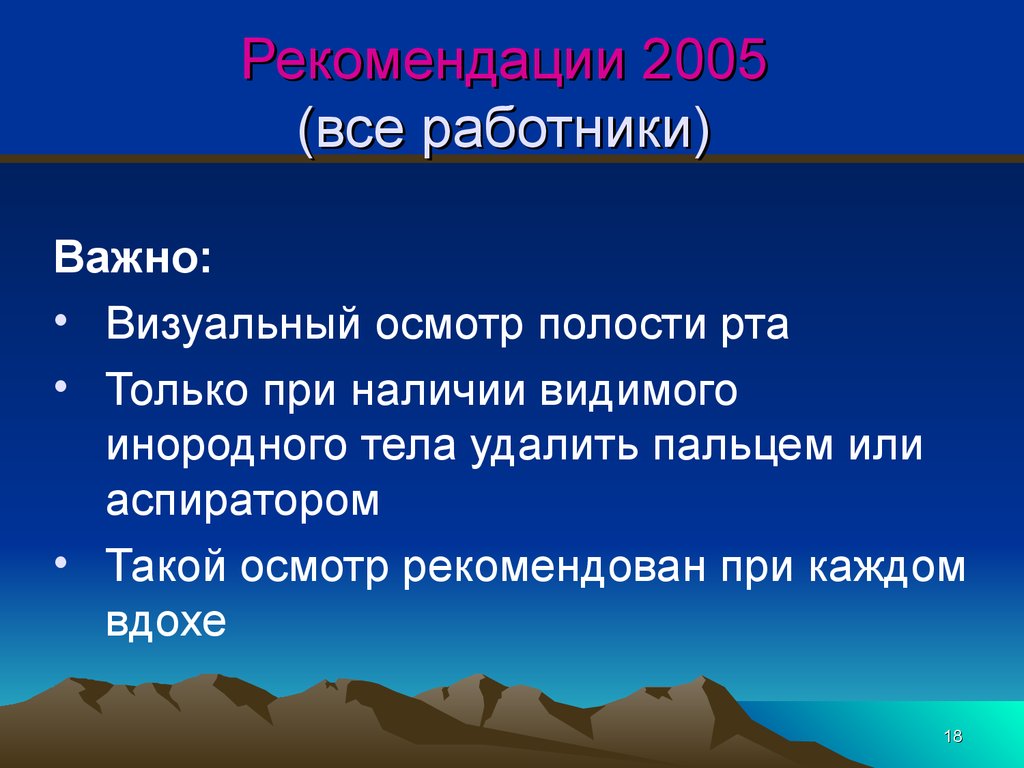 Рекомендации 2005
(все работники)

Важно:

• Визуальный осмотр полости рта
• Только при наличии видимого инородного тела удалить пальцем или аспиратором
• Такой осмотр рекомендован при каждом вдохе

18